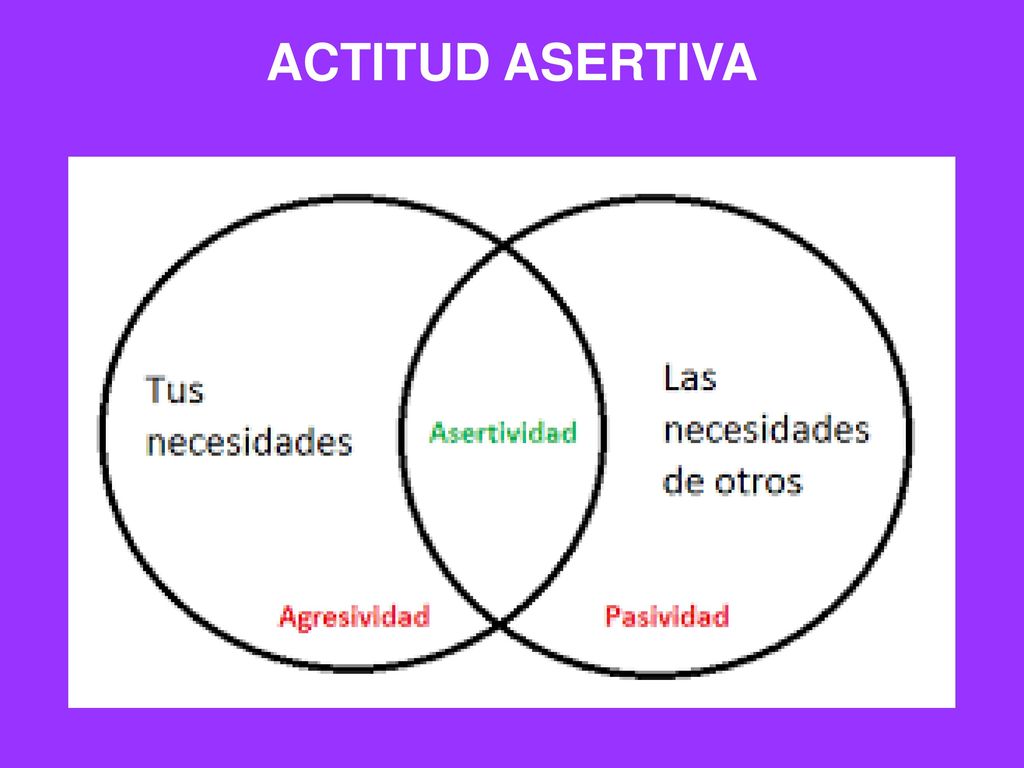 ACTITUD ASERTIVA

Tus necesidades

Asertividad

Las necesidades de otros

Agresividad

Pasividad